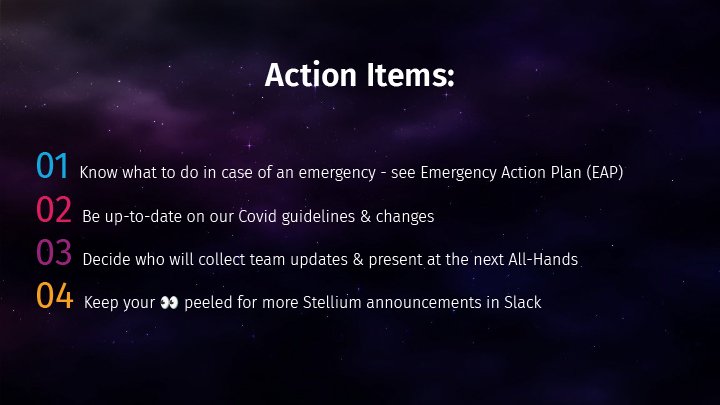 Action Items:

01 Know what to do in case of an emergency - see Emergency Action Plan (EAP)

02 Be up-to-date on our Covid guidelines & changes

03 Decide who will collect team updates & present at the next All-Hands

04 Keep your 👀 peeled for more Stellium announcements in Slack